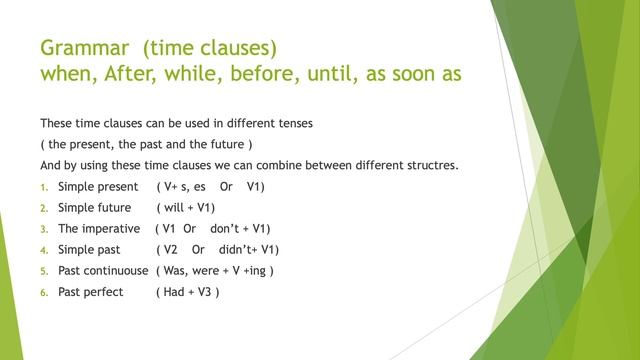 Grammar (time clauses)
when, After, while, before, until, as soon as

These time clauses can be used in different tenses
( the present, the past and the future )
And by using these time clauses we can combine between different structres.
1. Simple present ( V+ s, es Or V1)
2. Simple future ( will + V1)
3. The imperative ( V1 Or don't + V1)
4. Simple past ( V2 Or didn't+ V1)
5. Past continuouse ( Was, were + V +ing )
6. Past perfect ( Had + V3 )